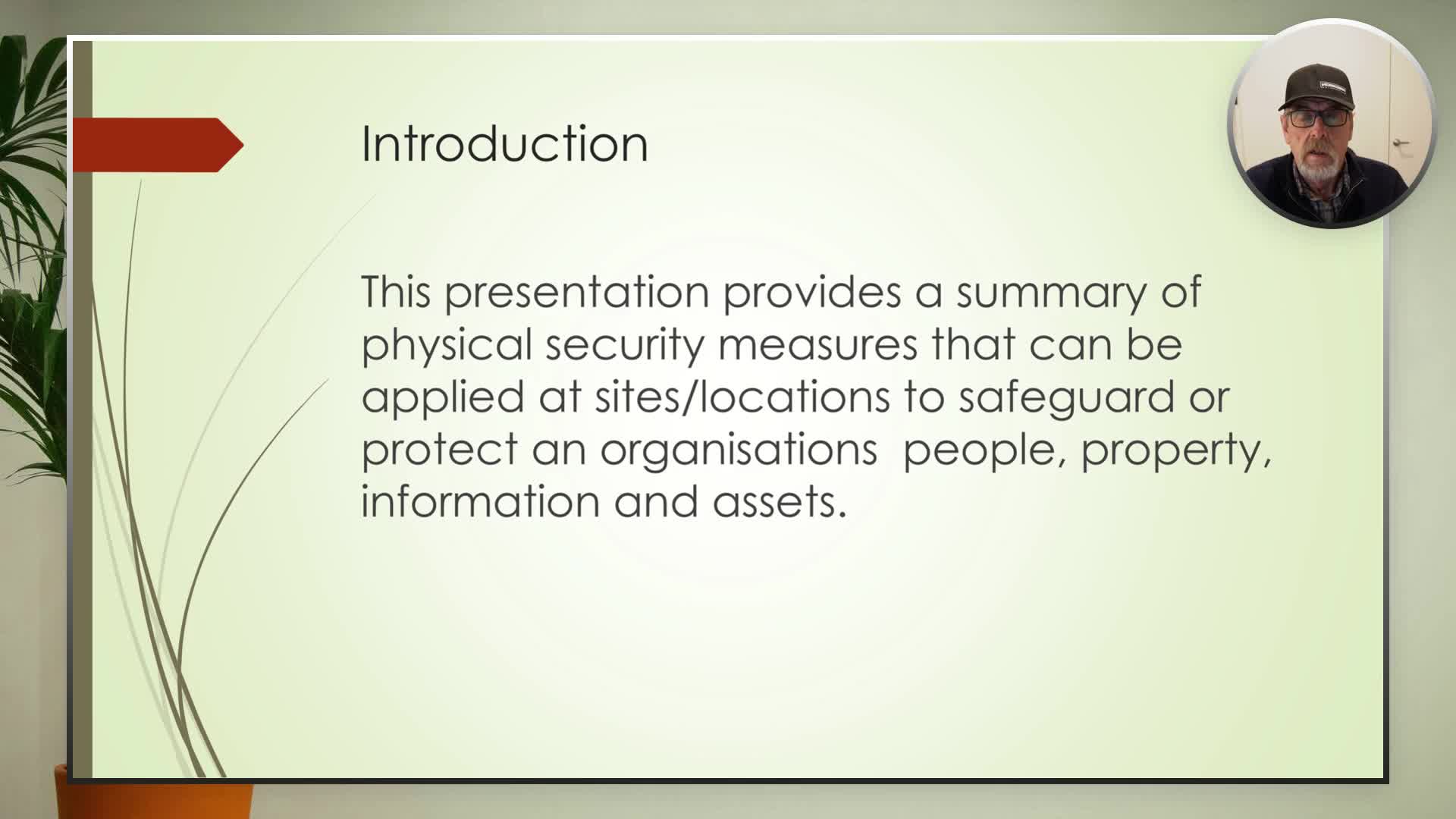 Introduction

This presentation provides a summary of physical security measures that can be applied at sites/locations to safeguard or protect an organisations  people, property, information and assets.